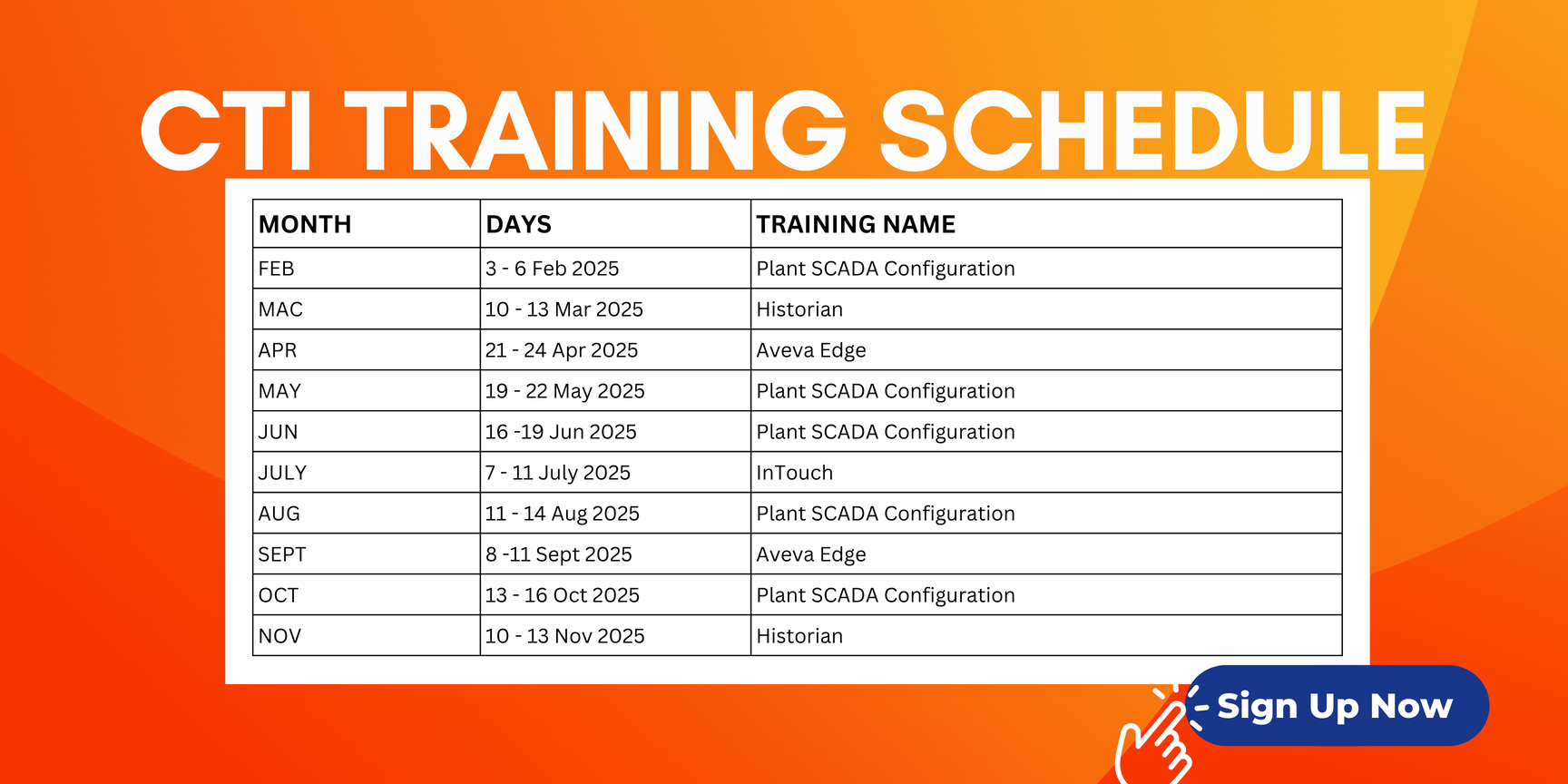 CTI TRAINING SCHEDULE

| MONTH | DAYS | TRAINING NAME |
|---|---|---|
| FEB | 3 - 6 Feb 2025 | Plant SCADA Configuration |
| MAC | 10 - 13 Mar 2025 | Historian |
| APR | 21 - 24 Apr 2025 | Aveva Edge |
| MAY | 19 - 22 May 2025 | Plant SCADA Configuration |
| JUN | 16 -19 Jun 2025 | Plant SCADA Configuration |
| JULY | 7 - 11 July 2025 | InTouch |
| AUG | 11 - 14 Aug 2025 | Plant SCADA Configuration |
| SEPT | 8 -11 Sept 2025 | Aveva Edge |
| OCT | 13 - 16 Oct 2025 | Plant SCADA Configuration |
| NOV | 10 - 13 Nov 2025 | Historian |

Sign Up Now